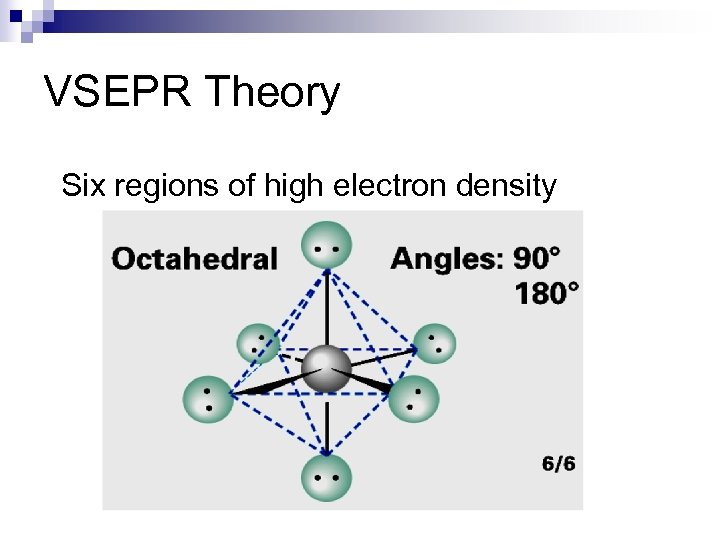 VSEPR Theory

Six regions of high electron density

Octahedral

Angles: 90°
180°

6/6